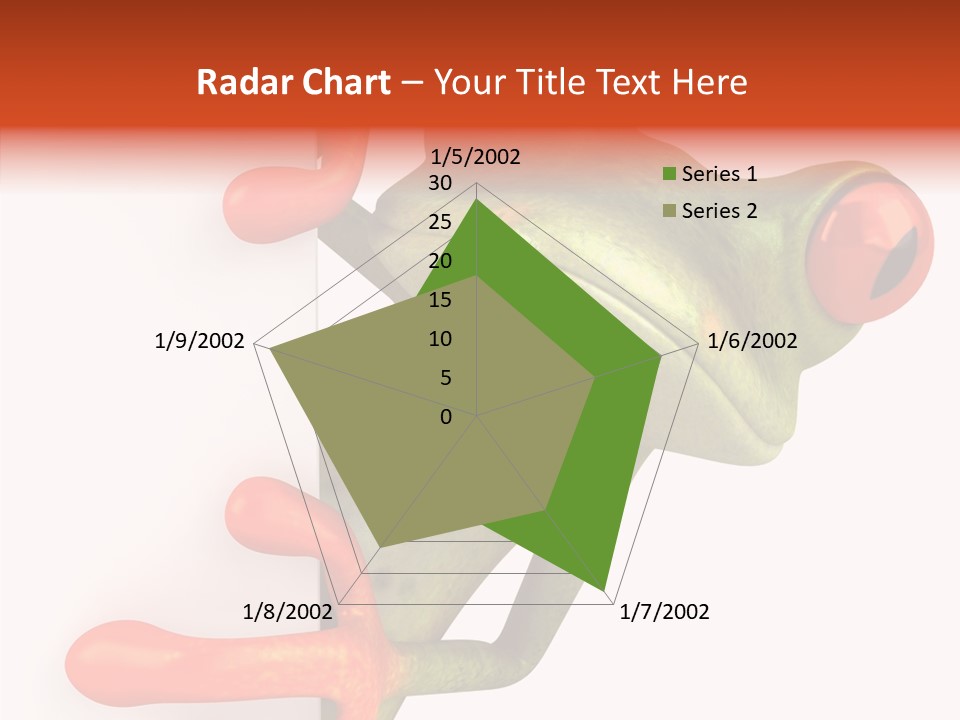 Radar Chart – Your Title Text Here

1/5/2002
30
25
20
15
10
5
0
1/6/2002
1/7/2002
1/8/2002
1/9/2002

Series 1
Series 2